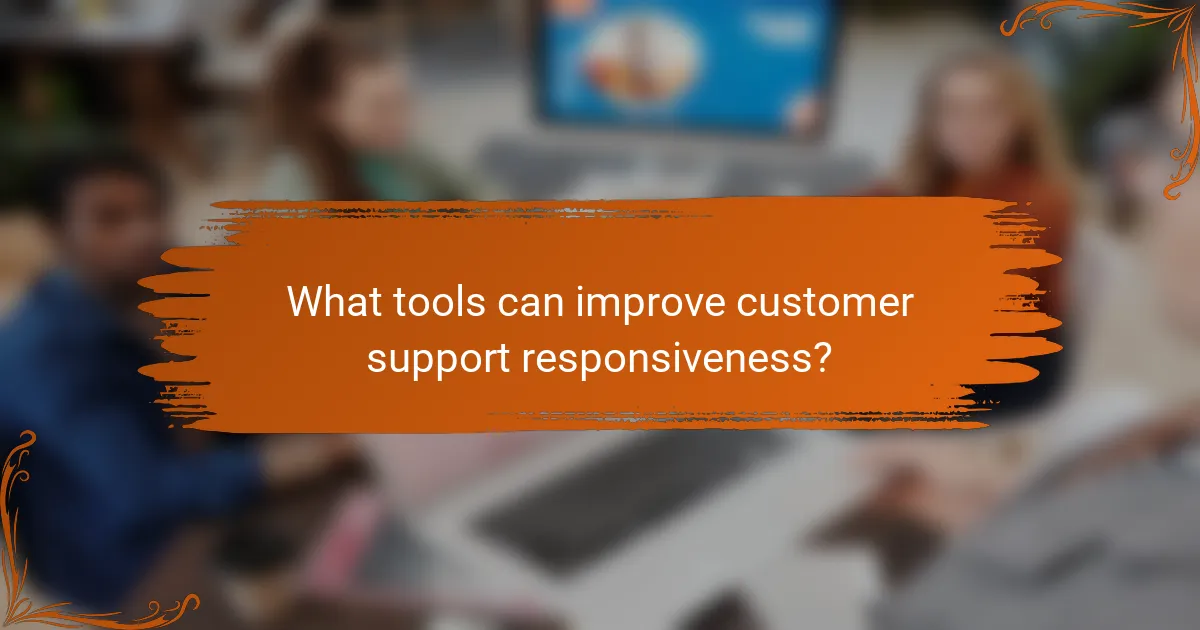 What tools can improve customer support responsiveness?